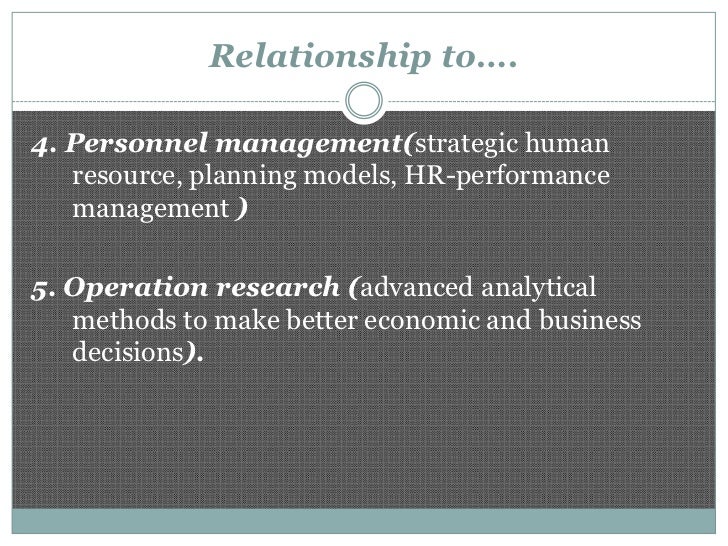 Relationship to….

4. Personnel management(strategic human resource, planning models, HR-performance management )

5. Operation research (advanced analytical methods to make better economic and business decisions).